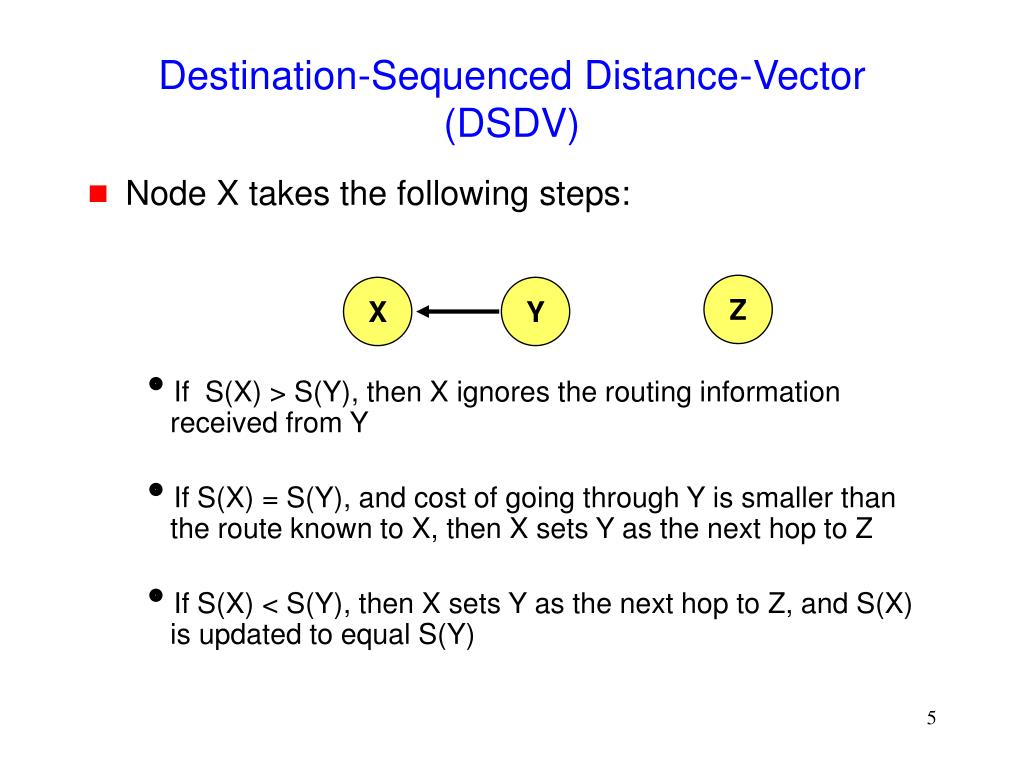 Destination-Sequenced Distance-Vector (DSDV)

Node X takes the following steps:

X

Y

Z

• If S(X) > S(Y), then X ignores the routing information received from Y

• If S(X) = S(Y), and cost of going through Y is smaller than the route known to X, then X sets Y as the next hop to Z

• If S(X) < S(Y), then X sets Y as the next hop to Z, and S(X) is updated to equal S(Y)

5